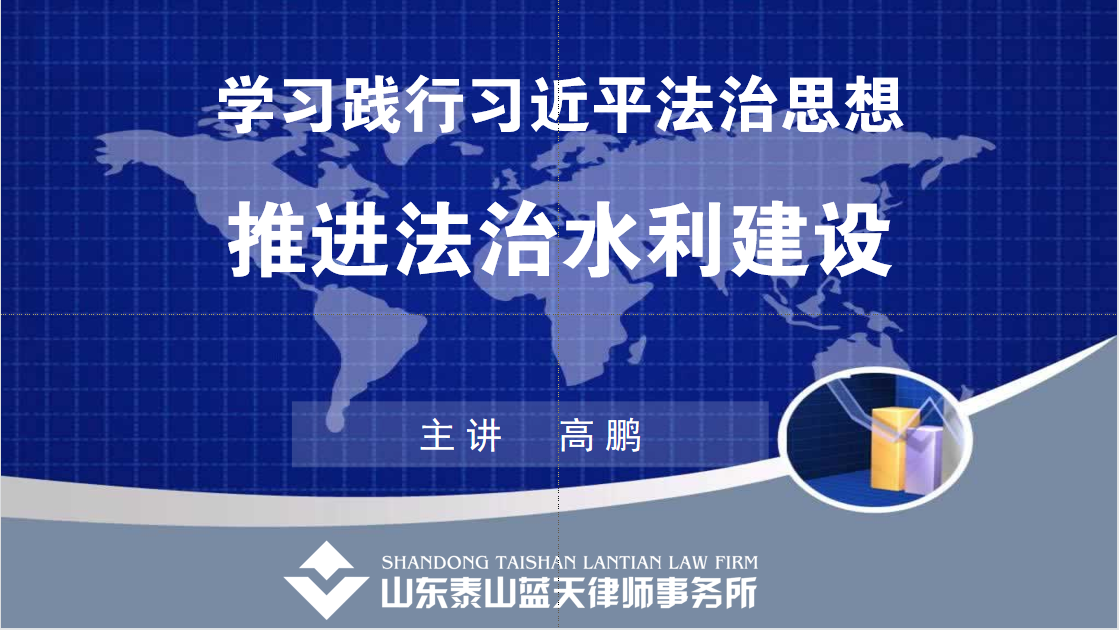 学习践行习近平法治思想

推进法治水利建设

主讲　高鹏

SHANDONG TAISHAN LANTIAN LAW FIRM
山东泰山蓝天律师事务所